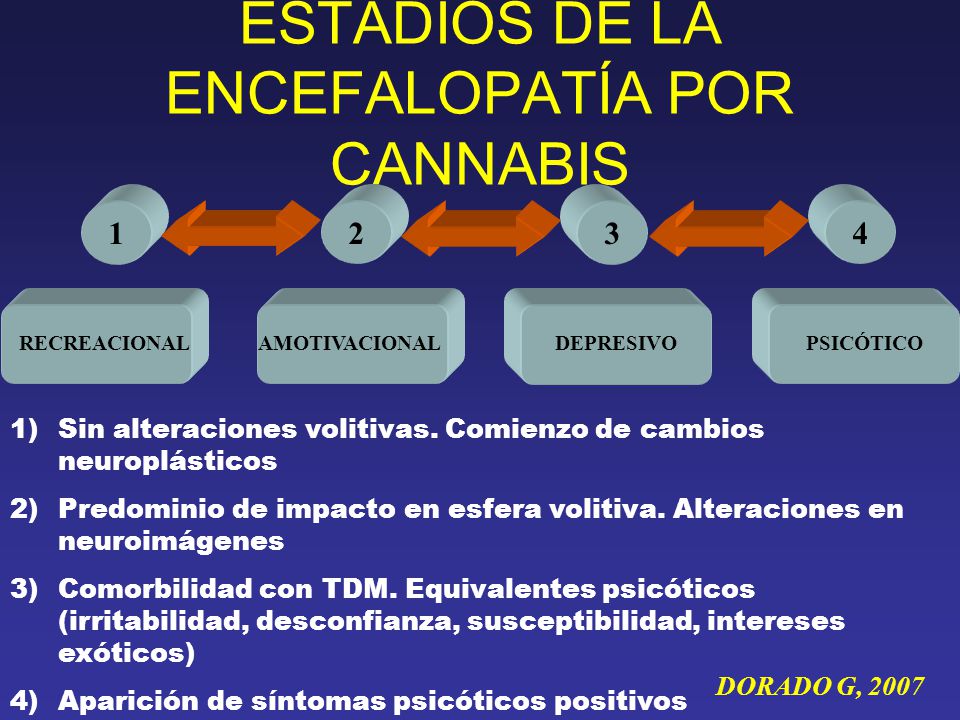 ESTADIOS DE LA ENCEFALOPATÍA POR CANNABIS

1

2

3

4

RECREACIONAL

AMOTIVACIONAL

DEPRESIVO

PSICÓTICO

1) Sin alteraciones volitivas. Comienzo de cambios neuroplásticos

2) Predominio de impacto en esfera volitiva. Alteraciones en neuroimágenes

3) Comorbilidad con TDM. Equivalentes psicóticos (irritabilidad, desconfianza, susceptibilidad, intereses exóticos)

4) Aparición de síntomas psicóticos positivos

DORADO G, 2007